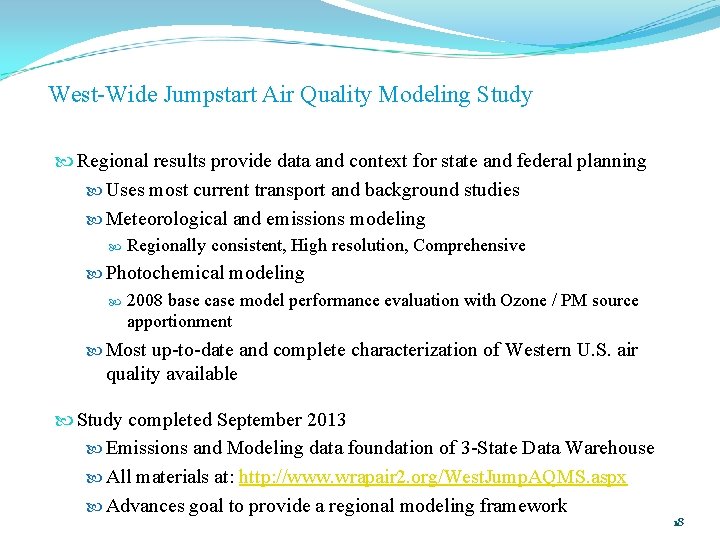 West-Wide Jumpstart Air Quality Modeling Study

Regional results provide data and context for state and federal planning

Uses most current transport and background studies

Meteorological and emissions modeling

Regionally consistent, High resolution, Comprehensive

Photochemical modeling

2008 base case model performance evaluation with Ozone / PM source apportionment

Most up-to-date and complete characterization of Western U.S. air quality available

Study completed September 2013

Emissions and Modeling data foundation of 3-State Data Warehouse

All materials at: http://www.wrapair2.org/WestJumpAQMS.aspx

Advances goal to provide a regional modeling framework

18